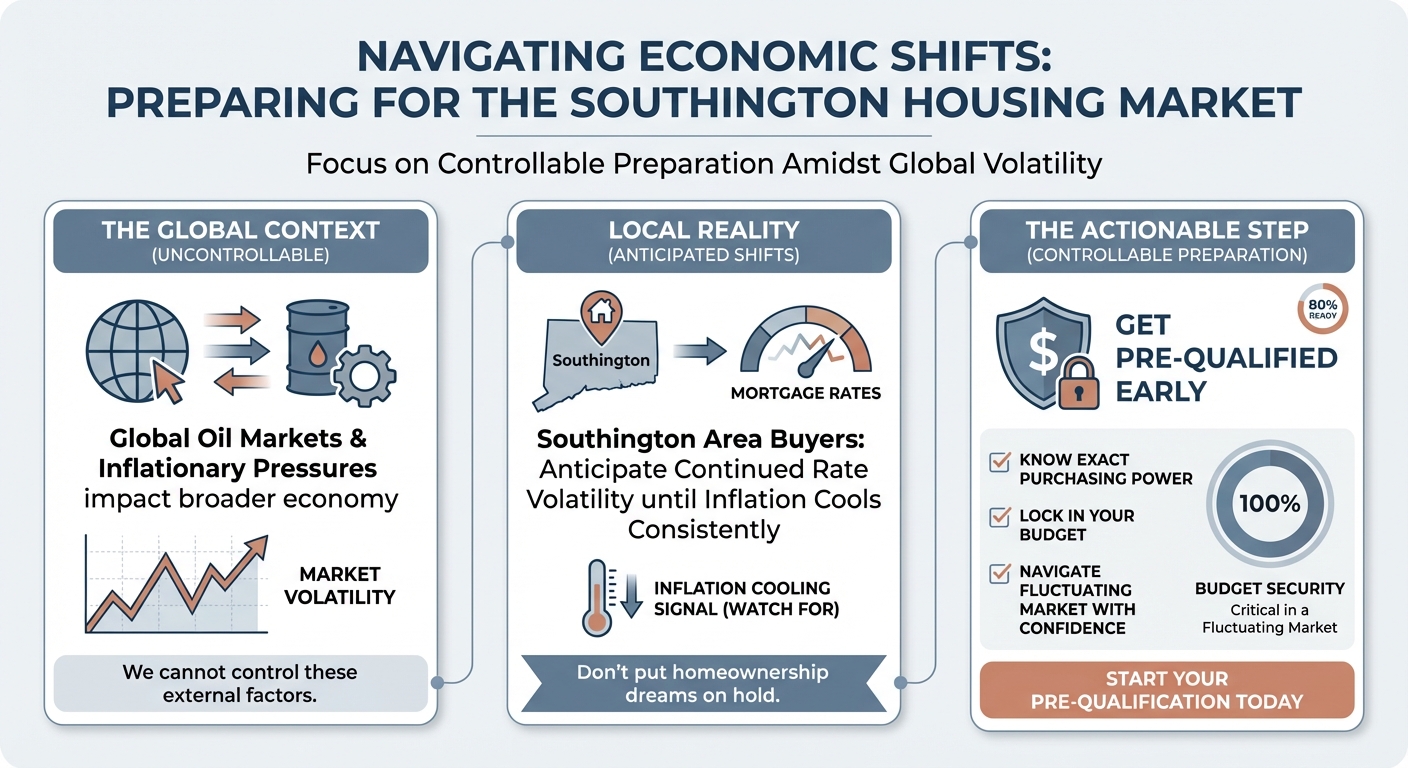 NAVIGATING ECONOMIC SHIFTS:
PREPARING FOR THE SOUTHINGTON HOUSING MARKET

Focus on Controllable Preparation Amidst Global Volatility

THE GLOBAL CONTEXT
(UNCONTROLLABLE)

Global Oil Markets & Inflationary Pressures impact broader economy

MARKET VOLATILITY

We cannot control these external factors.

LOCAL REALITY
(ANTICIPATED SHIFTS)

Southington

MORTGAGE RATES

Southington Area Buyers: Anticipate Continued Rate Volatility until Inflation Cools Consistently

INFLATION COOLING SIGNAL (WATCH FOR)

Don't put homeownership dreams on hold.

THE ACTIONABLE STEP
(CONTROLLABLE PREPARATION)

80% READY

GET PRE-QUALIFIED EARLY

KNOW EXACT PURCHASING POWER

LOCK IN YOUR BUDGET

NAVIGATE FLUCTUATING MARKET WITH CONFIDENCE

100%

BUDGET SECURITY
Critical in a Fluctuating Market

START YOUR PRE-QUALIFICATION TODAY